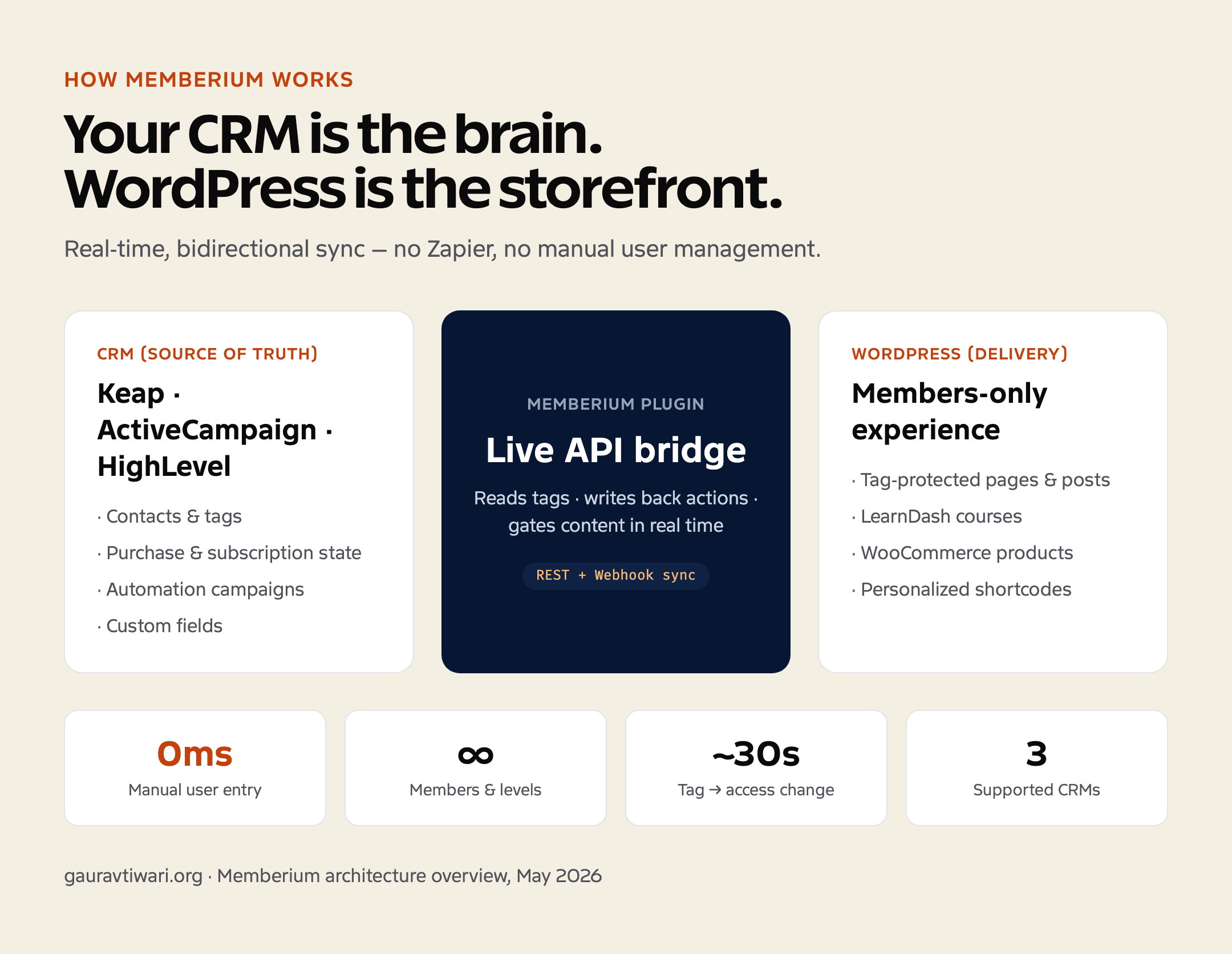 HOW MEMBERIUM WORKS

Your CRM is the brain. WordPress is the storefront.

Real-time, bidirectional sync — no Zapier, no manual user management.

CRM (SOURCE OF TRUTH)

Keap · ActiveCampaign · HighLevel

· Contacts & tags
· Purchase & subscription state
· Automation campaigns
· Custom fields

MEMBERIUM PLUGIN

Live API bridge

Reads tags · writes back actions · gates content in real time

REST + Webhook sync

WORDPRESS (DELIVERY)

Members-only experience

· Tag-protected pages & posts
· LearnDash courses
· WooCommerce products
· Personalized shortcodes

0ms
Manual user entry

∞
Members & levels

~30s
Tag → access change

3
Supported CRMs

gauravtiwari.org · Memberium architecture overview, May 2026